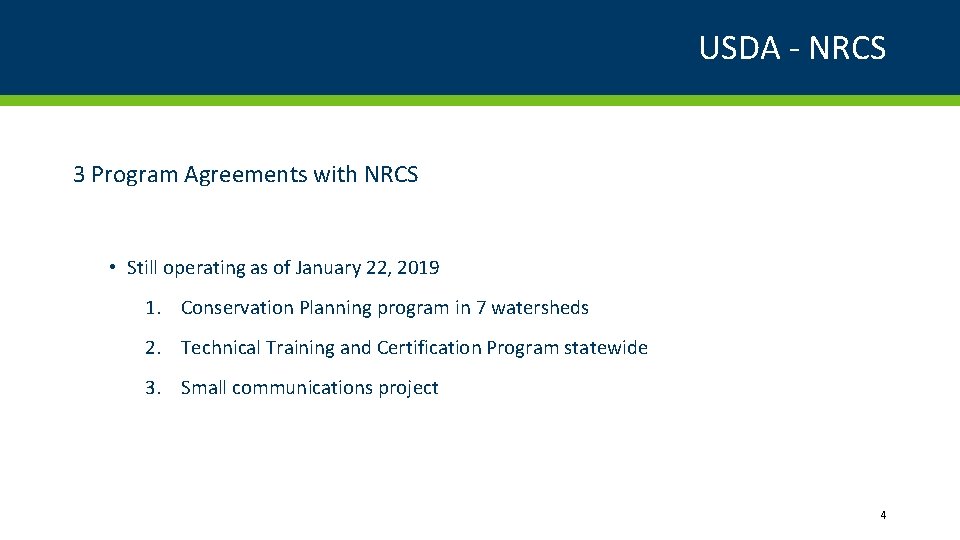 USDA - NRCS

3 Program Agreements with NRCS

• Still operating as of January 22, 2019

1. Conservation Planning program in 7 watersheds

2. Technical Training and Certification Program statewide

3. Small communications project

4